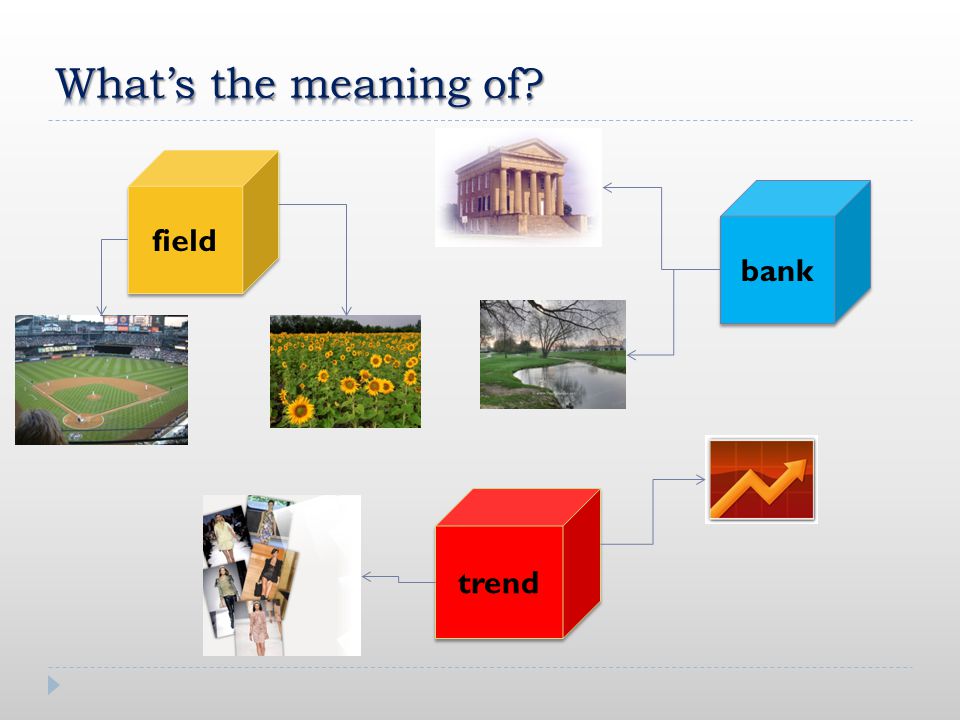 What's the meaning of?

field

bank

trend